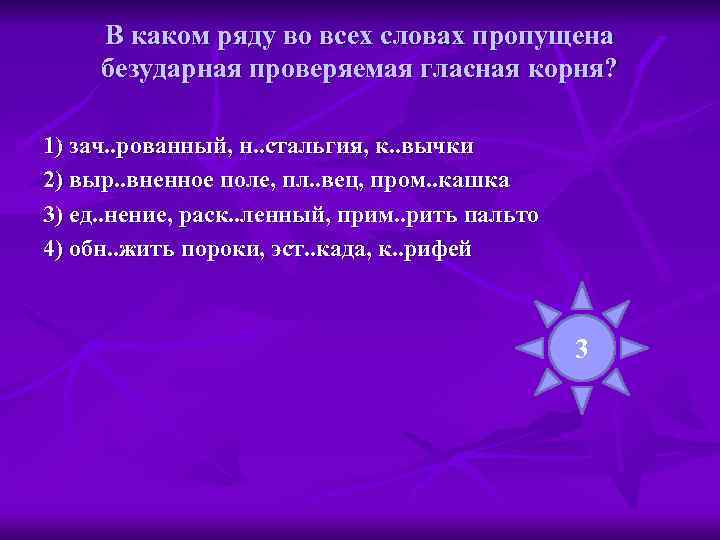 В каком ряду во всех словах пропущена безударная проверяемая гласная корня?

1) зач..рованный, н..стальгия, к..вычки

2) выр..вненное поле, пл..вец, пром..кашка

3) ед..нение, раск..ленный, прим..рить пальто

4) обн..жить пороки, эст..када, к..рифей

3